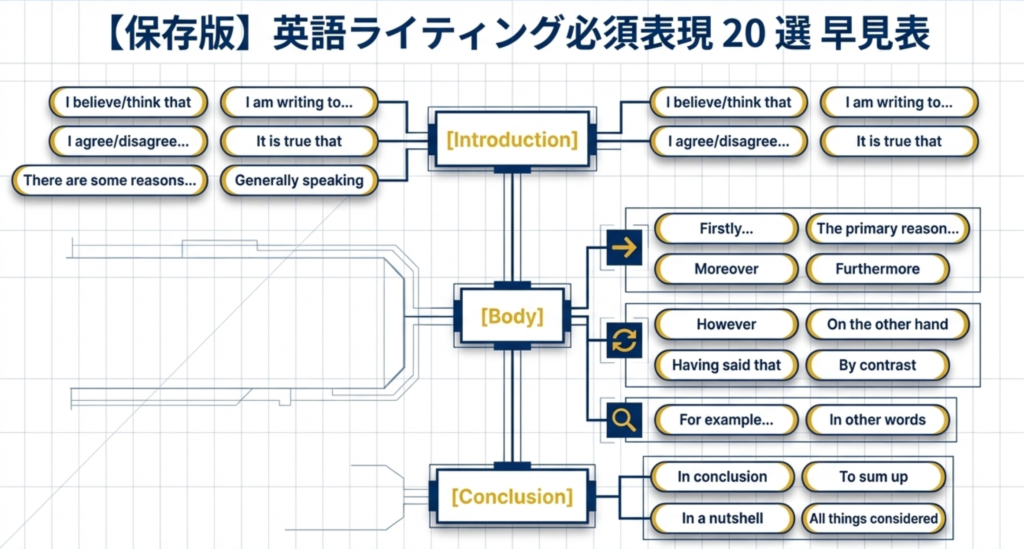 【保存版】英語ライティング必須表現 20 選 早見表

I believe/think that
I am writing to...
I agree/disagree...
It is true that
There are some reasons...
Generally speaking

[Introduction]

I believe/think that
I am writing to...
I agree/disagree...
It is true that

[Body]

Firstly...
The primary reason...
Moreover
Furthermore

However
On the other hand
Having said that
By contrast

For example...
In other words

[Conclusion]

In conclusion
To sum up
In a nutshell
All things considered